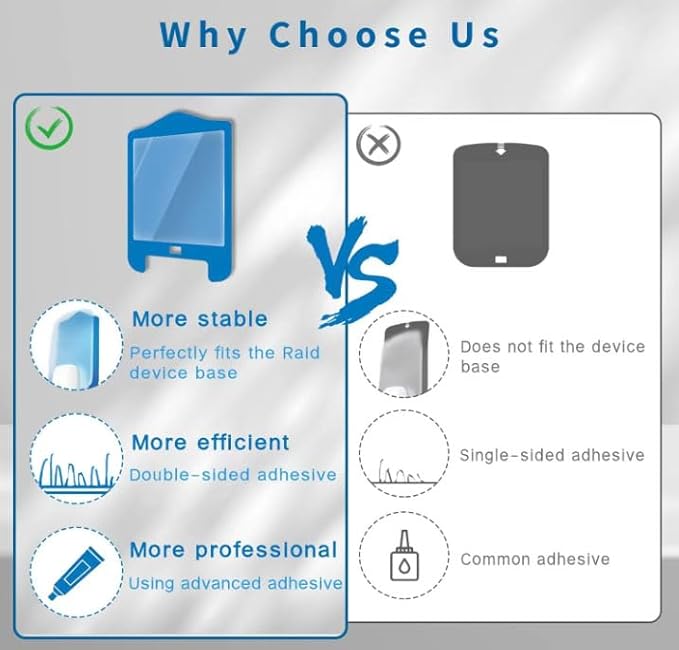 Why Choose Us

VS

More stable
Perfectly fits the Raid device base

More efficient
Double-sided adhesive

More professional
Using advanced adhesive

Does not fit the device base

Single-sided adhesive

Common adhesive